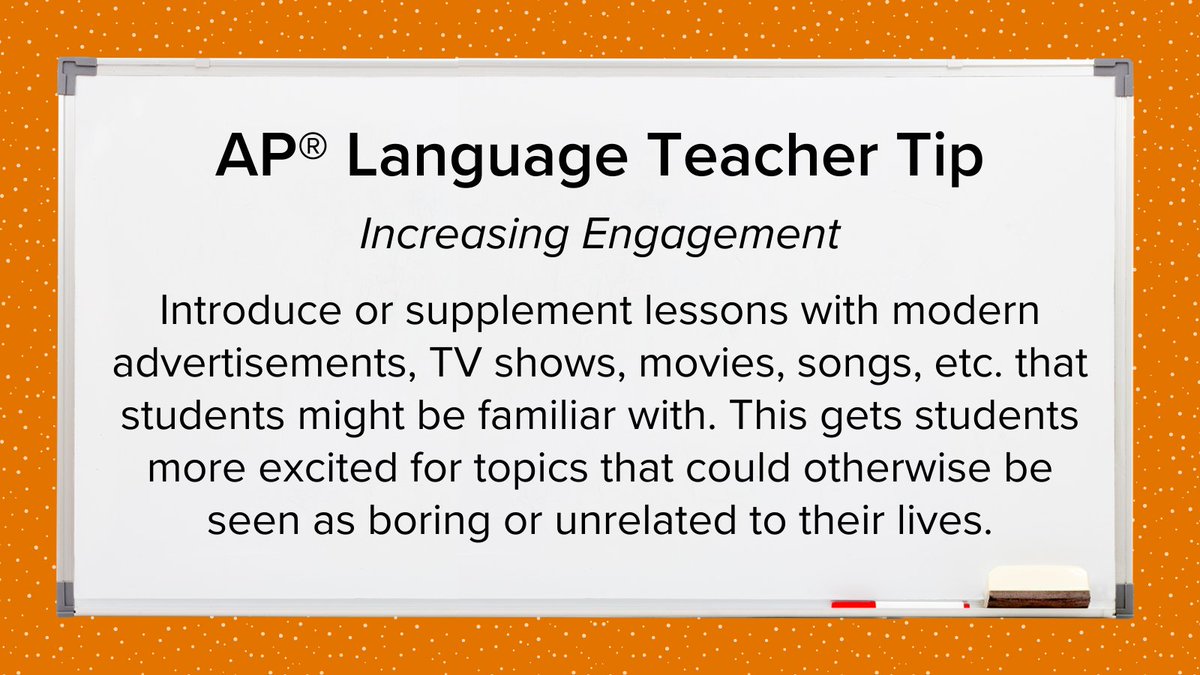 AP® Language Teacher Tip

Increasing Engagement

Introduce or supplement lessons with modern advertisements, TV shows, movies, songs, etc. that students might be familiar with. This gets students more excited for topics that could otherwise be seen as boring or unrelated to their lives.